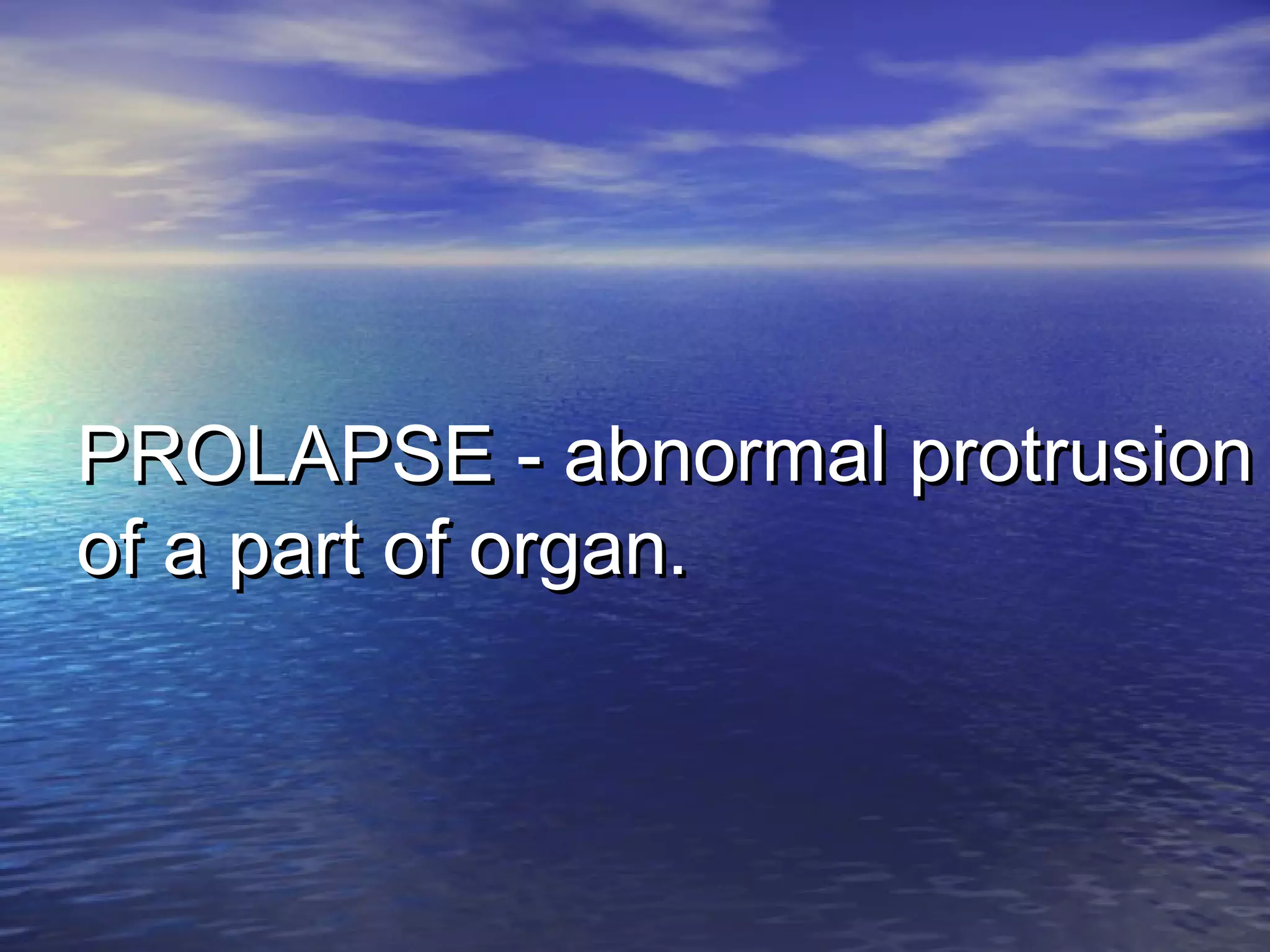 PROLAPSE - abnormal protrusion of a part of organ.